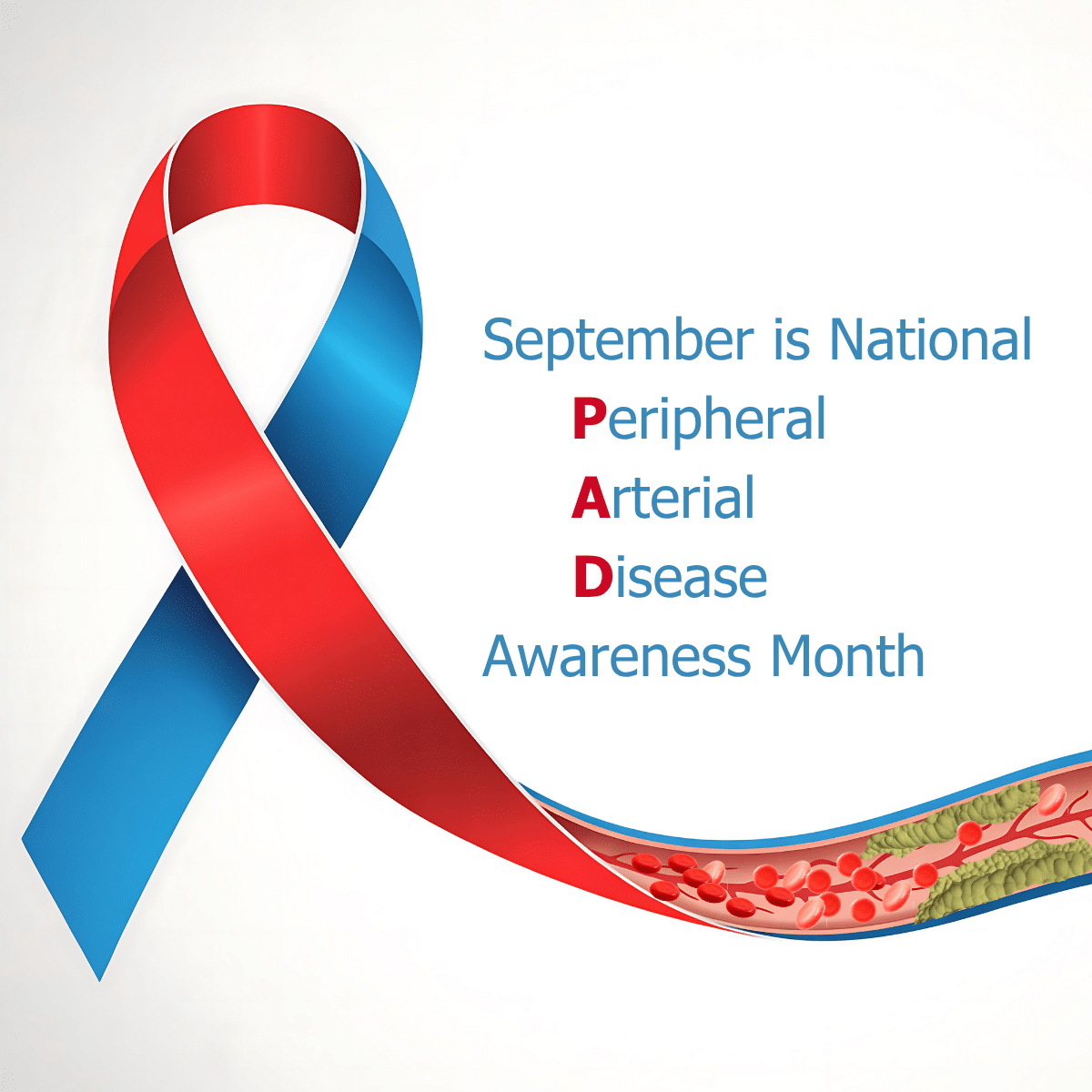 September is National
Peripheral
Arterial
Disease
Awareness Month